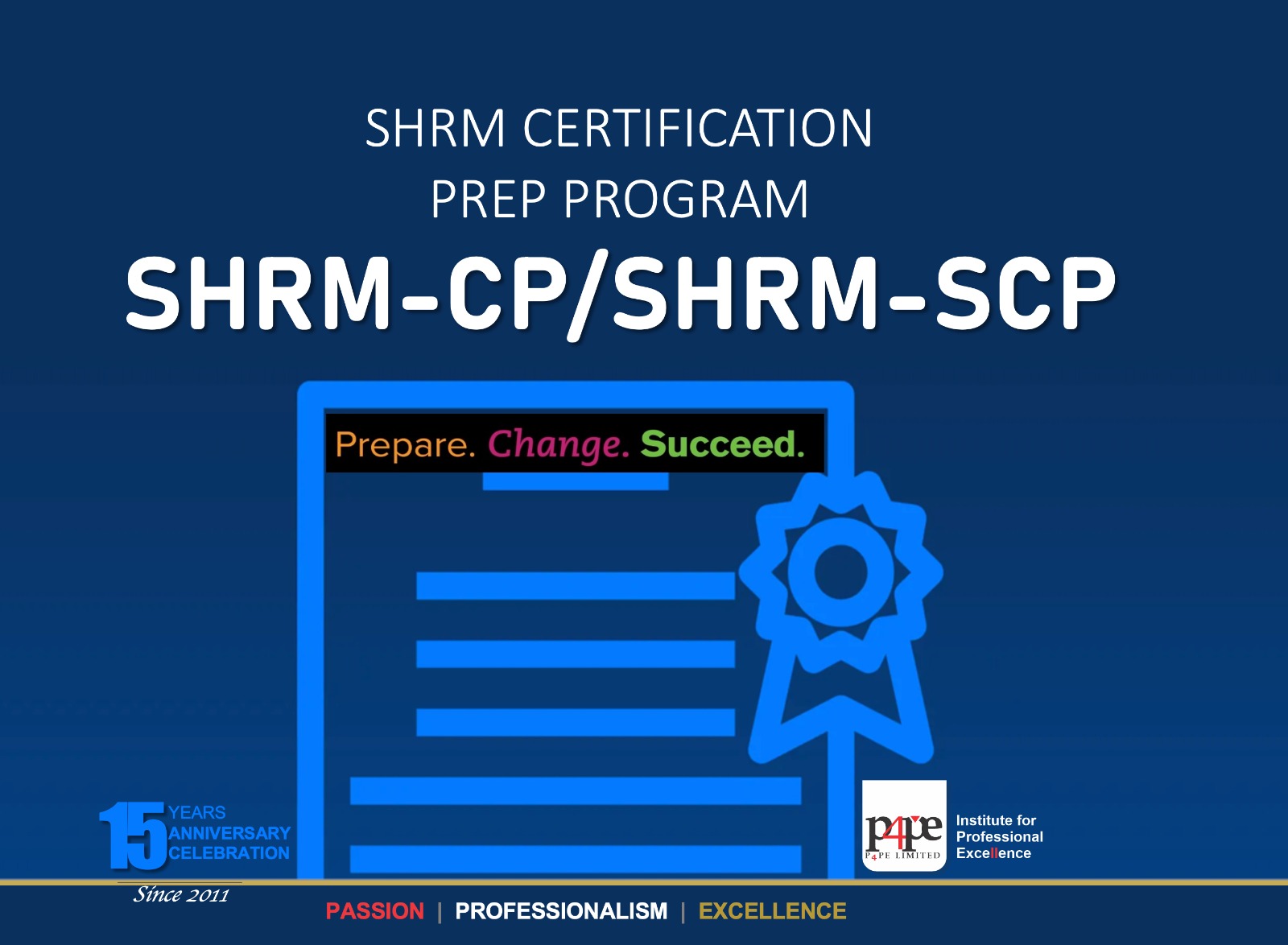 SHRM CERTIFICATION
PREP PROGRAM
SHRM-CP/SHRM-SCP

Prepare. Change. Succeed.

15 YEARS ANNIVERSARY CELEBRATION
Since 2011

p4pe
P4PE LIMITED
Institute for Professional Excellence

PASSION | PROFESSIONALISM | EXCELLENCE